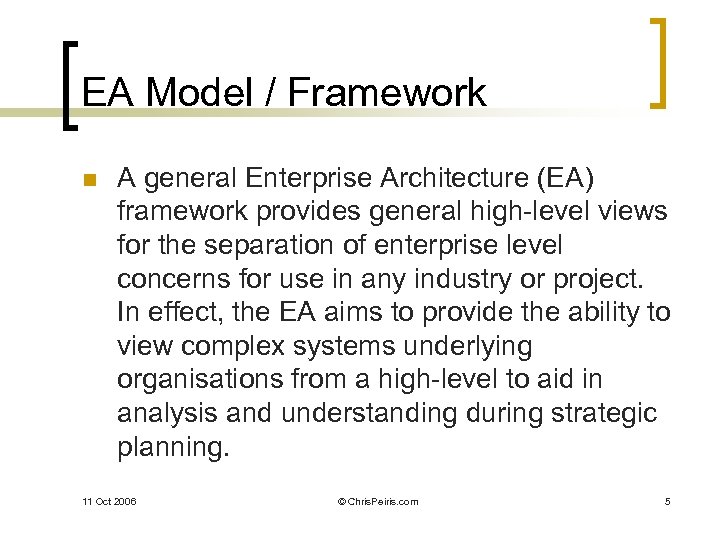 EA Model / Framework

A general Enterprise Architecture (EA) framework provides general high-level views for the separation of enterprise level concerns for use in any industry or project. In effect, the EA aims to provide the ability to view complex systems underlying organisations from a high-level to aid in analysis and understanding during strategic planning.

11 Oct 2006

© ChrisPeiris.com

5